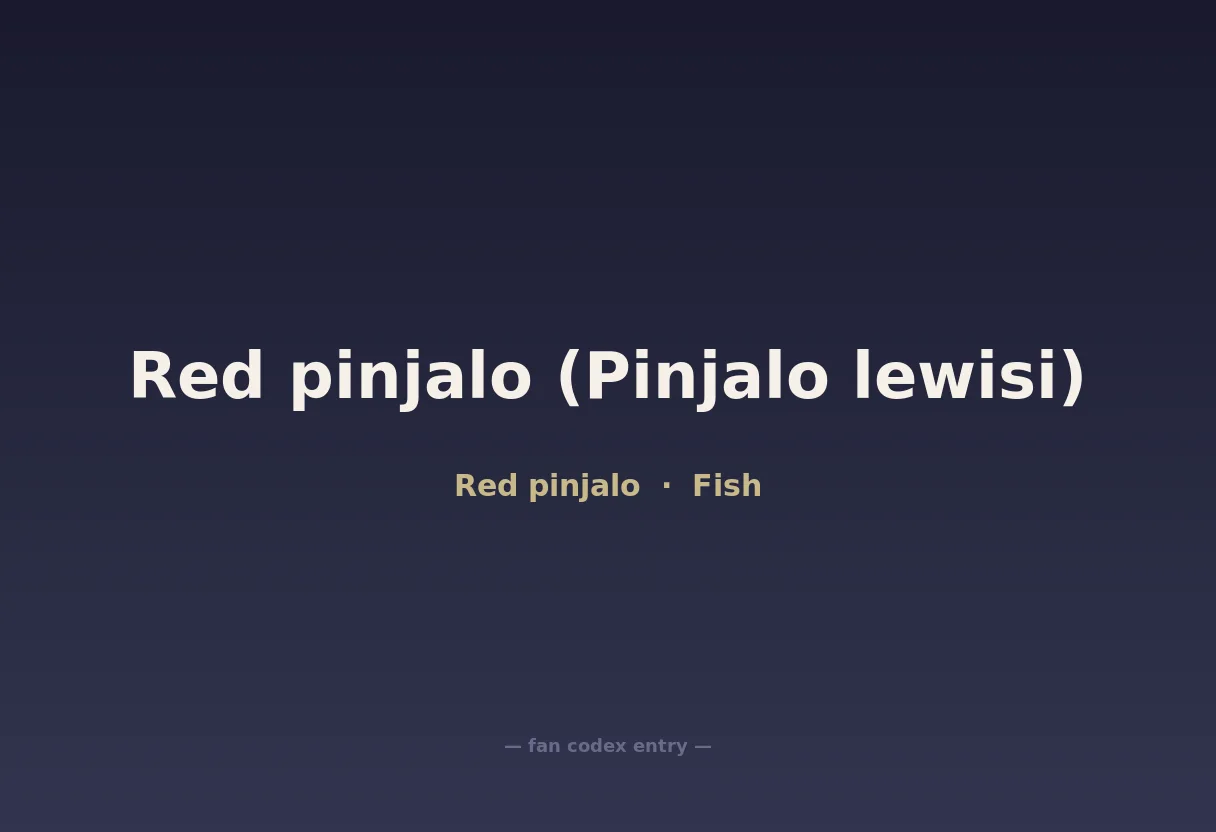 Red pinjalo (Pinjalo lewisi)

Red pinjalo · Fish

— fan codex entry —